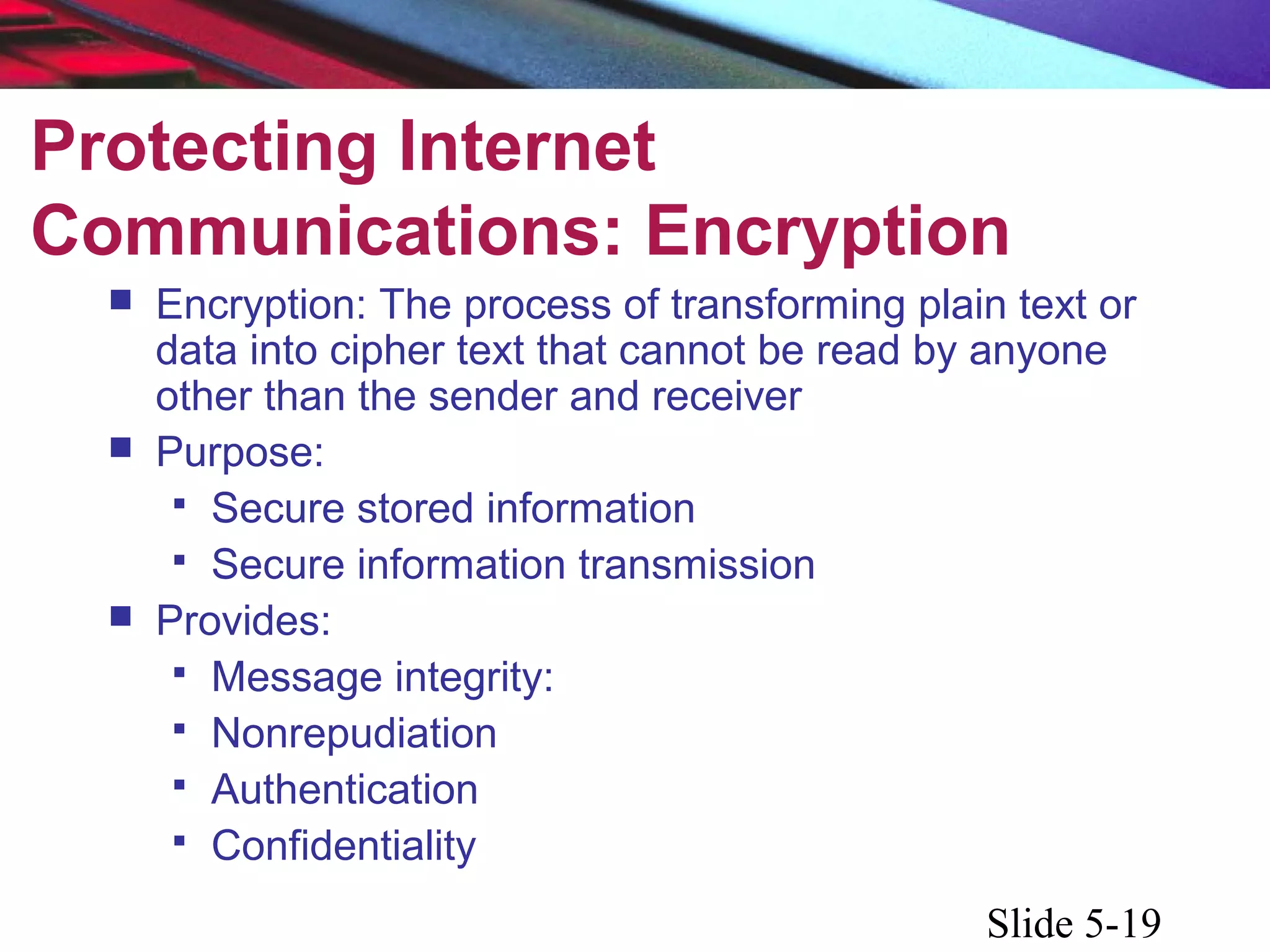 Protecting Internet Communications: Encryption

- Encryption: The process of transforming plain text or data into cipher text that cannot be read by anyone other than the sender and receiver
- Purpose:
  - Secure stored information
  - Secure information transmission
- Provides:
  - Message integrity:
  - Nonrepudiation
  - Authentication
  - Confidentiality

Slide 5-19